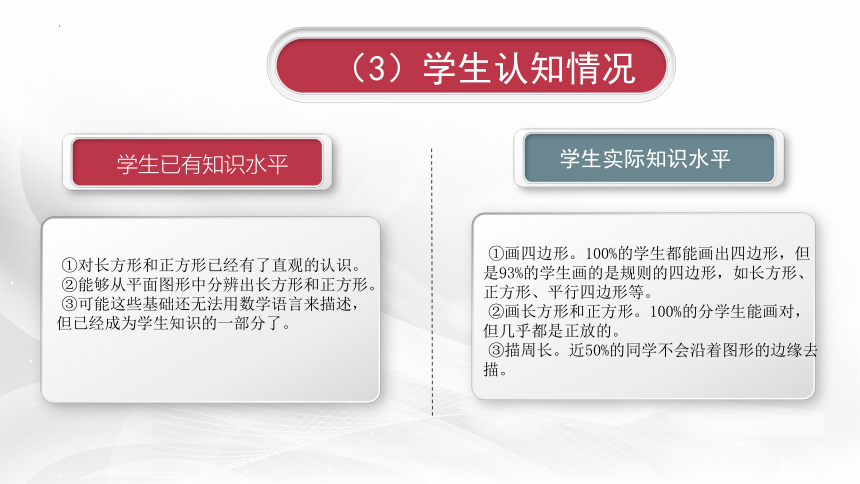 （3）学生认知情况

学生已有知识水平

①对长方形和正方形已经有了直观的认识。
②能够从平面图形中分辨出长方形和正方形。
③可能这些基础还无法用数学语言来描述，但已经成为学生知识的一部分了。

学生实际知识水平

①画四边形。100%的学生都能画出四边形，但是93%的学生画的是规则的四边形，如长方形、正方形、平行四边形等。
②画长方形和正方形。100%的分学生能画对，但几乎都是正放的。
③描周长。近50%的同学不会沿着图形的边缘去描。